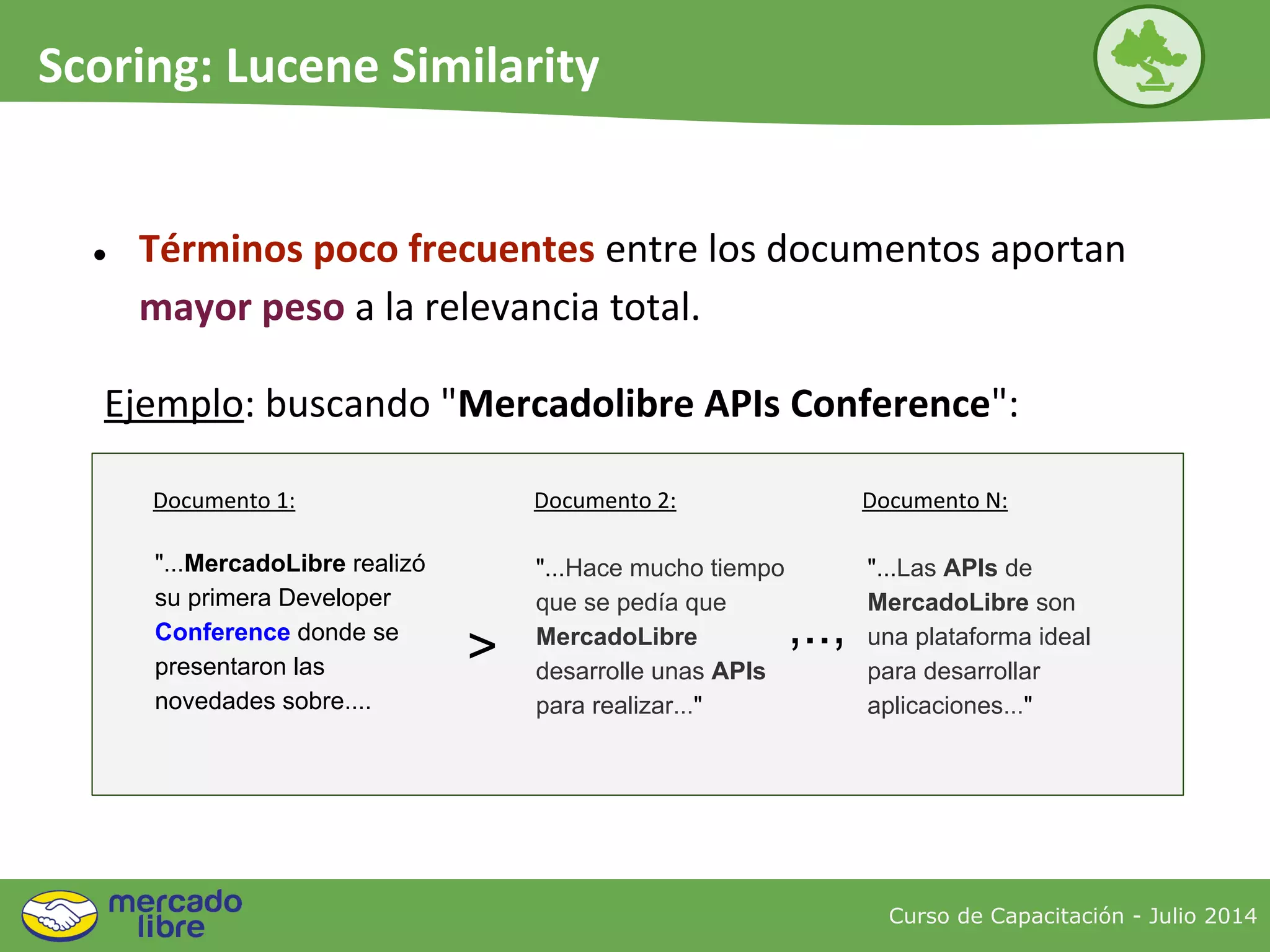 Scoring: Lucene Similarity

• Términos poco frecuentes entre los documentos aportan mayor peso a la relevancia total.

Ejemplo: buscando "Mercadolibre APIs Conference":

Documento 1:

"...MercadoLibre realizó su primera Developer Conference donde se presentaron las novedades sobre....

>

Documento 2:

"...Hace mucho tiempo que se pedía que MercadoLibre desarrolle unas APIs para realizar..."

,...,

Documento N:

"...Las APIs de MercadoLibre son una plataforma ideal para desarrollar aplicaciones..."

mercado libre

Curso de Capacitación - Julio 2014